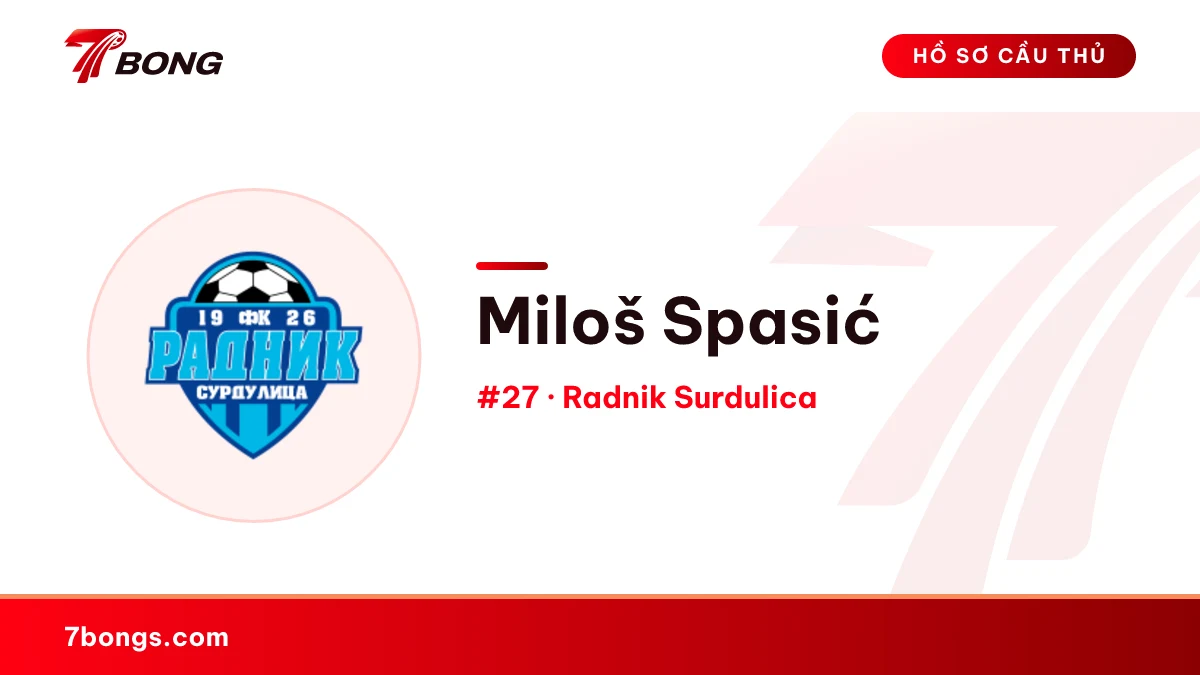 7BONG

HỒ SƠ CẦU THỦ

19 ФК 26
РАДНИК
СУРДУЛИЦА

Miloš Spasić

#27 · Radnik Surdulica

7bongs.com